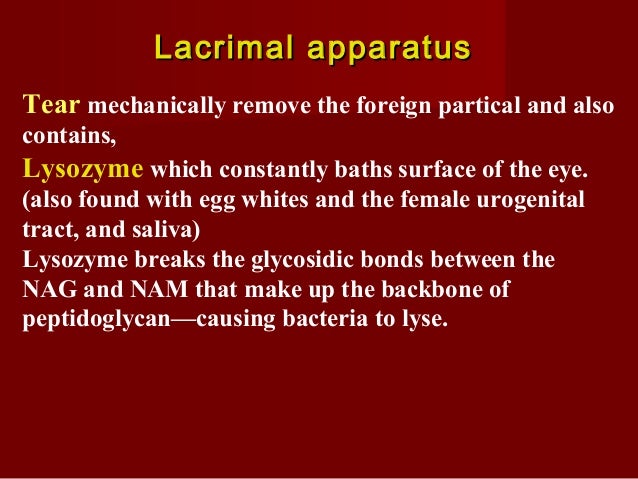 Lacrimal apparatus

Tear mechanically remove the foreign partical and also contains,

Lysozyme which constantly baths surface of the eye. (also found with egg whites and the female urogenital tract, and saliva)
Lysozyme breaks the glycosidic bonds between the NAG and NAM that make up the backbone of peptidoglycan—causing bacteria to lyse.